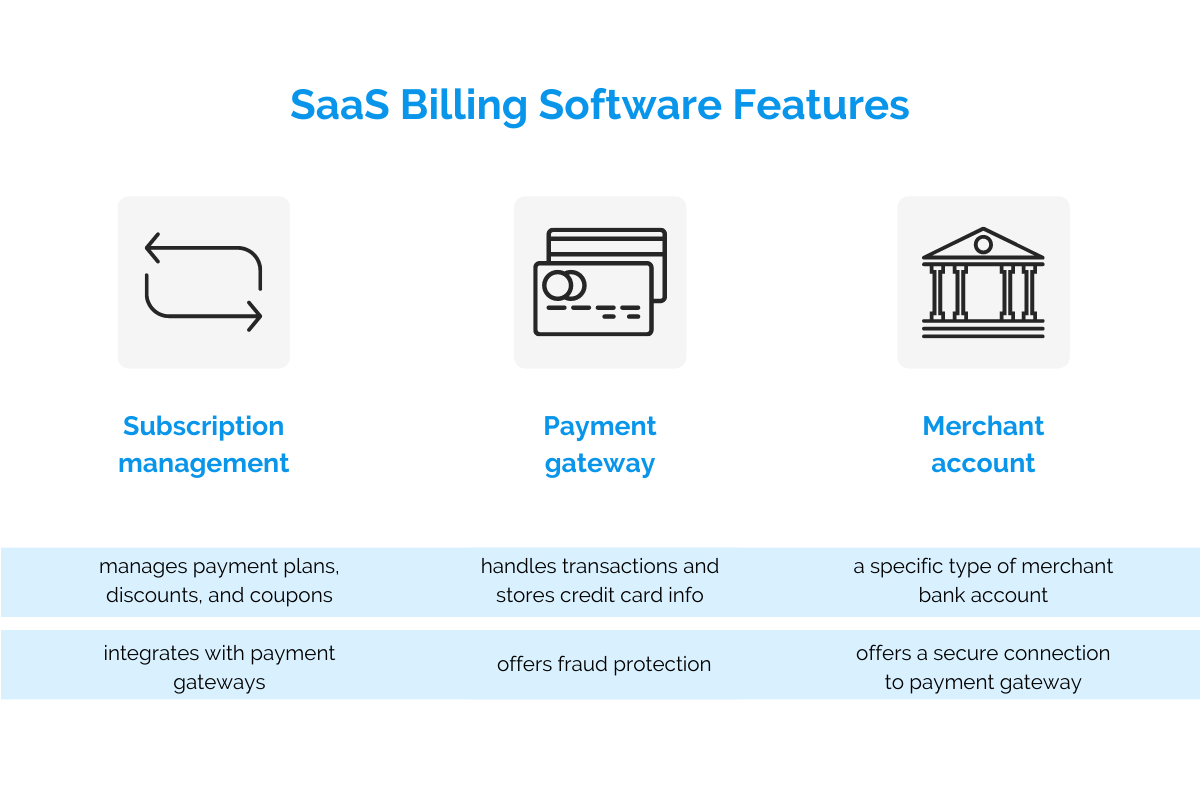 SaaS Billing Software Features

| Subscription management | Payment gateway | Merchant account |
|---|---|---|
| manages payment plans, discounts, and coupons | handles transactions and stores credit card info | a specific type of merchant bank account |
| integrates with payment gateways | offers fraud protection | offers a secure connection to payment gateway |